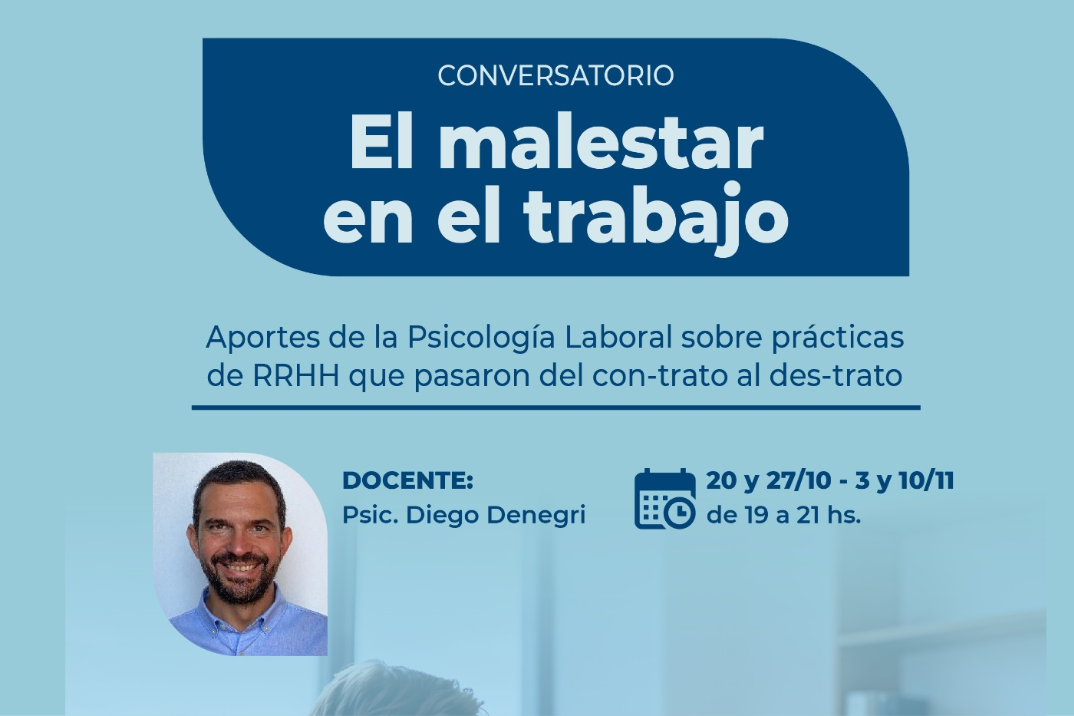 CONVERSATORIO
El malestar en el trabajo

Aportes de la Psicología Laboral sobre prácticas de RRHH que pasaron del con-trato al des-trato

DOCENTE:
Psic. Diego Denegri

20 y 27/10 - 3 y 10/11
de 19 a 21 hs.